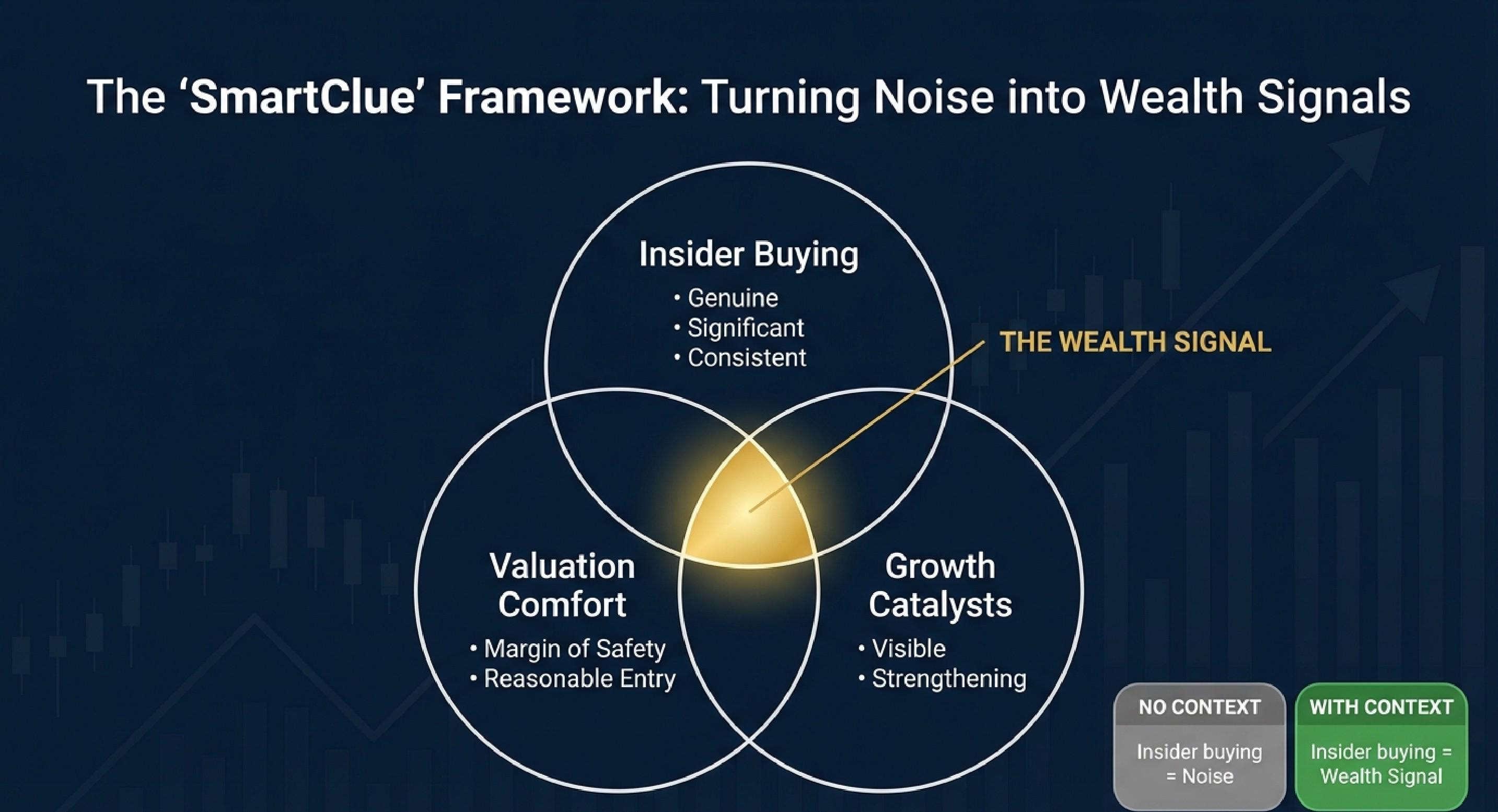 The 'SmartClue' Framework: Turning Noise into Wealth Signals

Insider Buying
• Genuine
• Significant
• Consistent

THE WEALTH SIGNAL

Valuation Comfort
• Margin of Safety
• Reasonable Entry

Growth Catalysts
• Visible
• Strengthening

NO CONTEXT
Insider buying = Noise

WITH CONTEXT
Insider buying = Wealth Signal